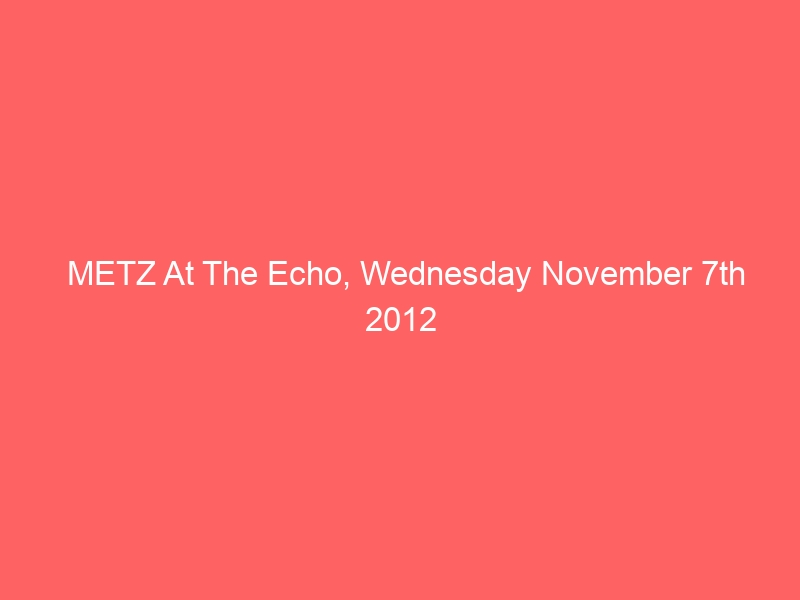 METZ At The Echo, Wednesday November 7th 2012